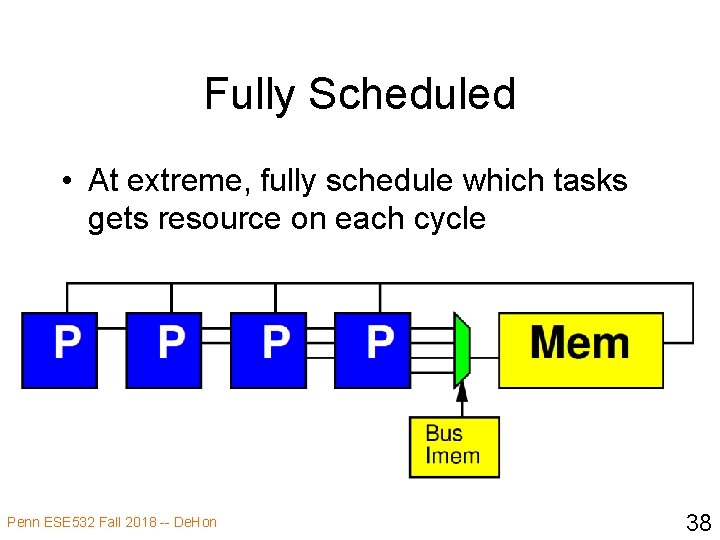 Fully Scheduled

• At extreme, fully schedule which tasks gets resource on each cycle

P

P

P

P

Mem

Bus Imem

Penn ESE532 Fall 2018 -- DeHon

38